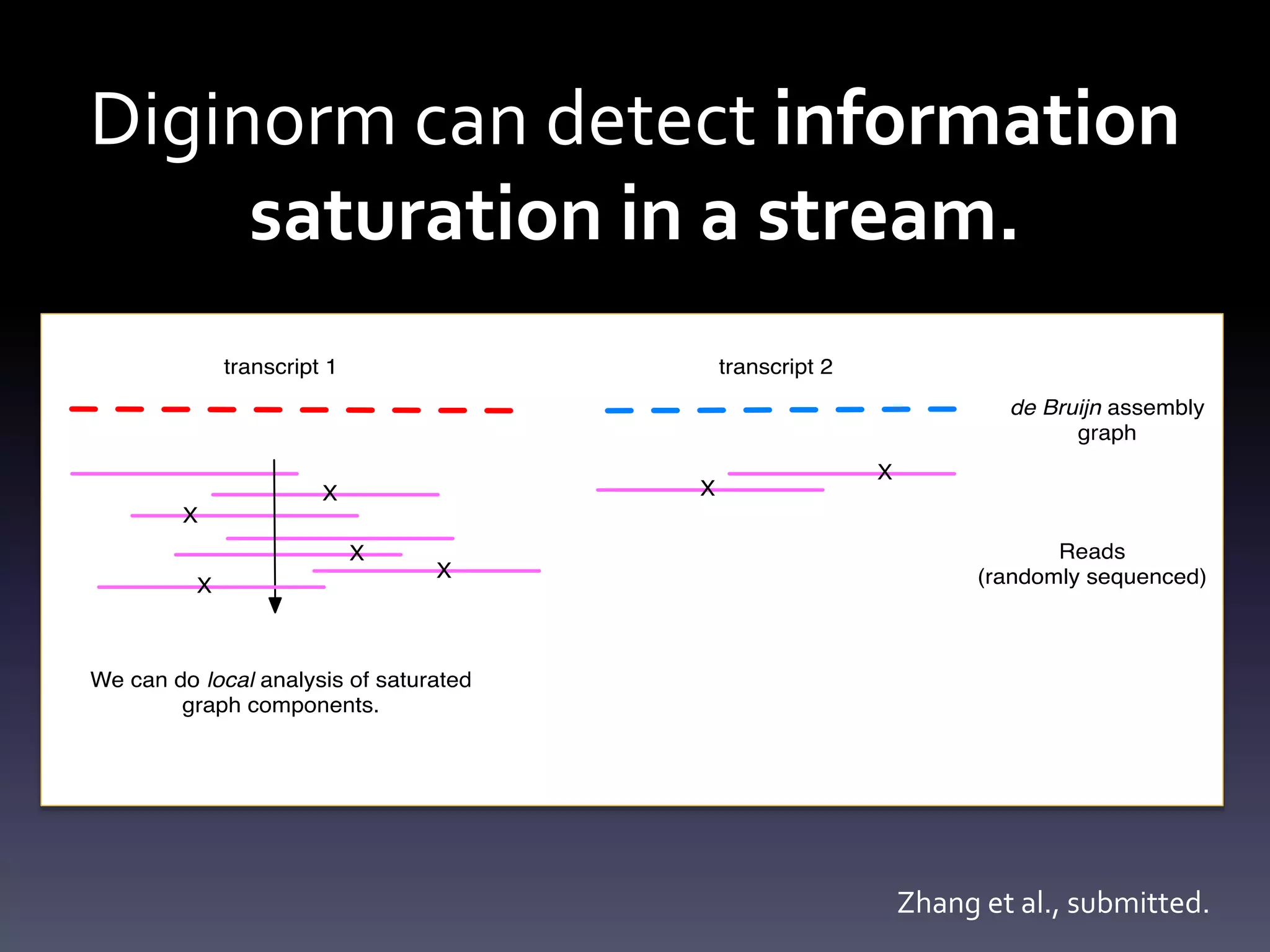 Diginorm can detect information saturation in a stream.

transcript 1

transcript 2

de Bruijn assembly graph

X

X

X

X

X

X

X

Reads (randomly sequenced)

We can do local analysis of saturated graph components.

Zhang et al., submitted.